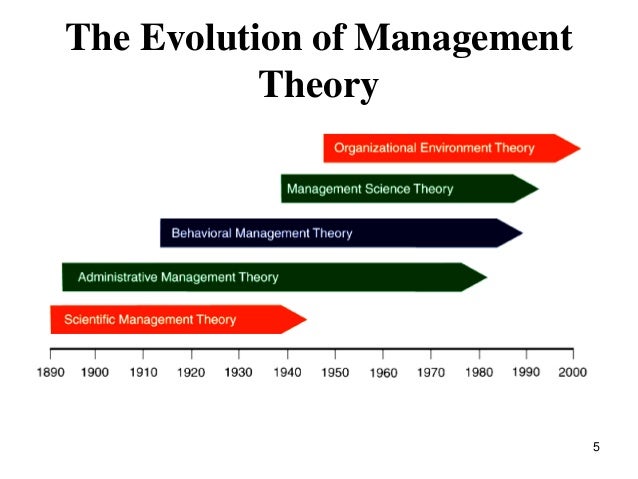 The Evolution of Management Theory

Organizational Environment Theory

Management Science Theory

Behavioral Management Theory

Administrative Management Theory

Scientific Management Theory

1890 1900 1910 1920 1930 1940 1950 1960 1970 1980 1990 2000

5